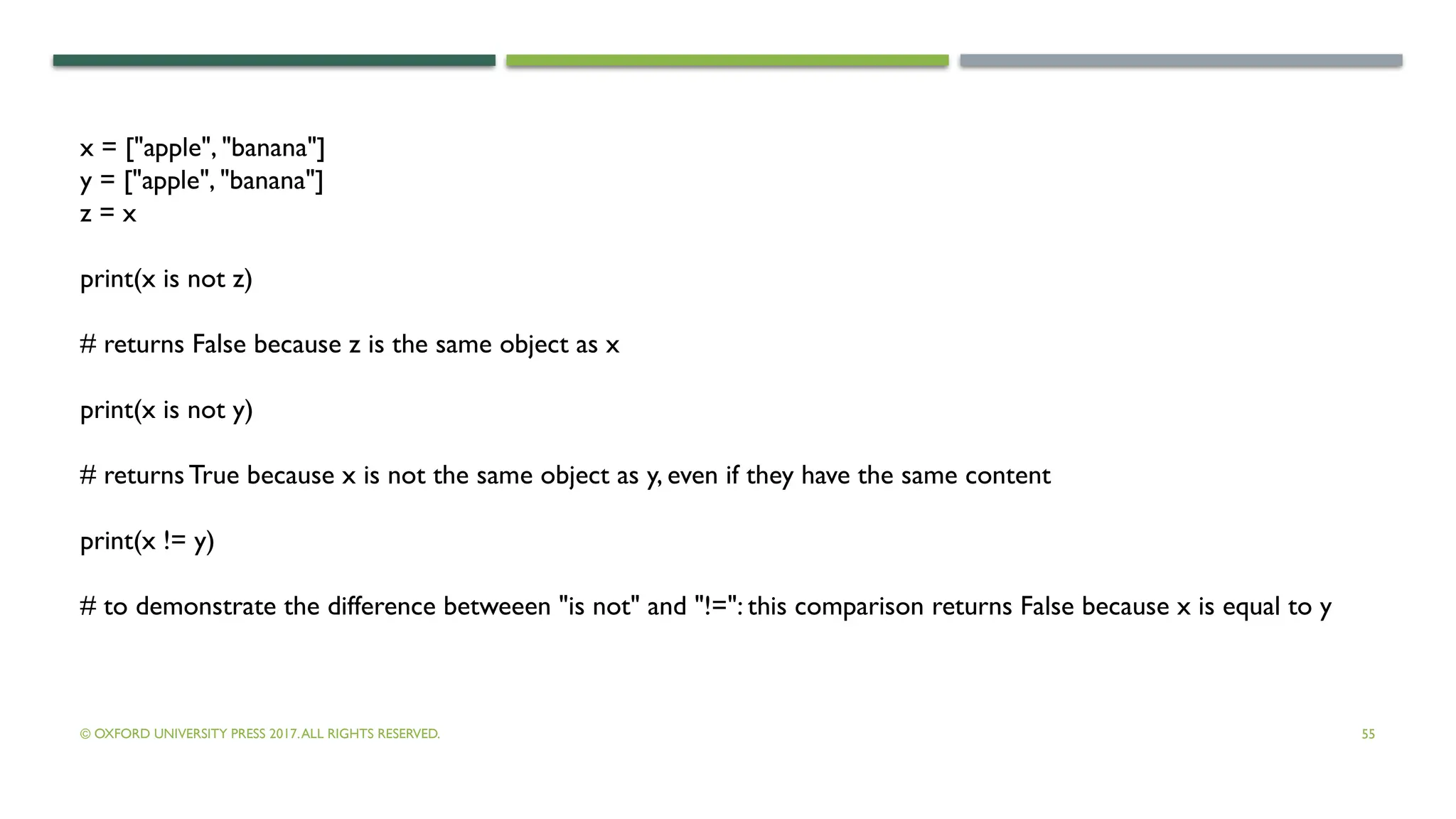 x = ["apple", "banana"]
y = ["apple", "banana"]
z = x

print(x is not z)

# returns False because z is the same object as x

print(x is not y)

# returns True because x is not the same object as y, even if they have the same content

print(x != y)

# to demonstrate the difference betweeen "is not" and "!=": this comparison returns False because x is equal to y

© OXFORD UNIVERSITY PRESS 2017. ALL RIGHTS RESERVED.

55